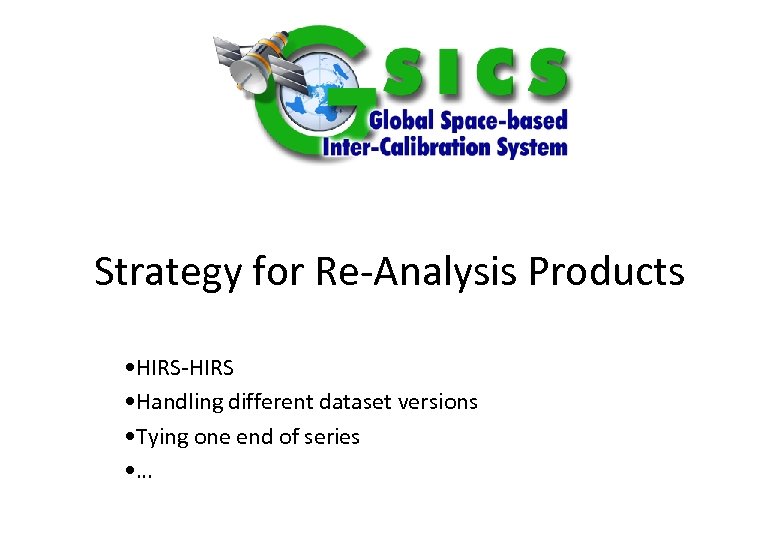 GSICS
Global Space-based Inter-Calibration System

Strategy for Re-Analysis Products

•HIRS-HIRS
•Handling different dataset versions
•Tying one end of series
•...